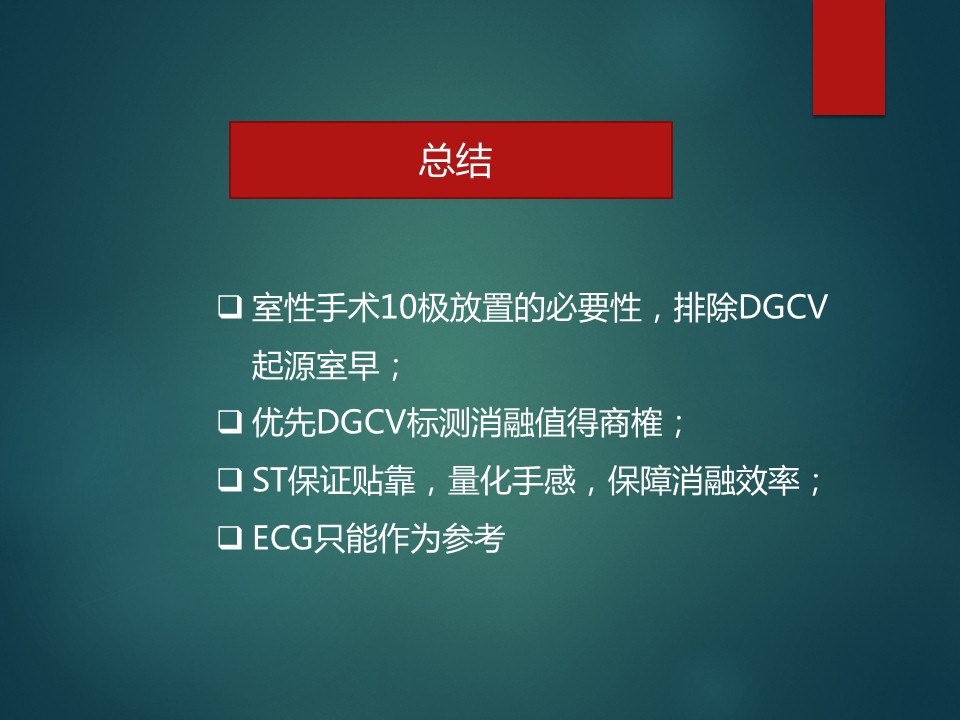 总结

❑ 室性手术10极放置的必要性，排除DGCV起源室早；

❑ 优先DGCV标测消融值得商榷；

❑ ST保证贴靠，量化手感，保障消融效率；

❑ ECG只能作为参考